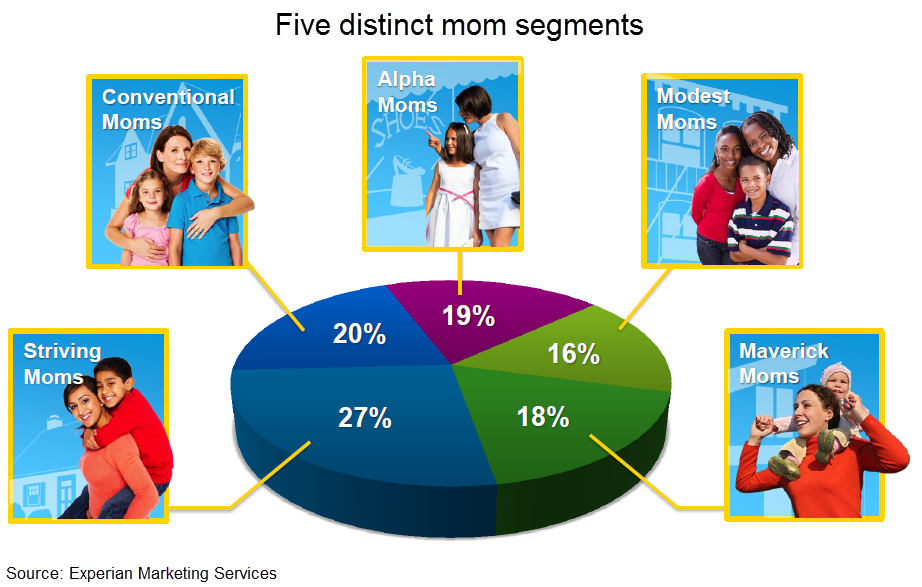 Five distinct mom segments

Conventional Moms

Alpha Moms

SHOES

Modest Moms

Striving Moms

Maverick Moms

20%

19%

16%

27%

18%

Source: Experian Marketing Services